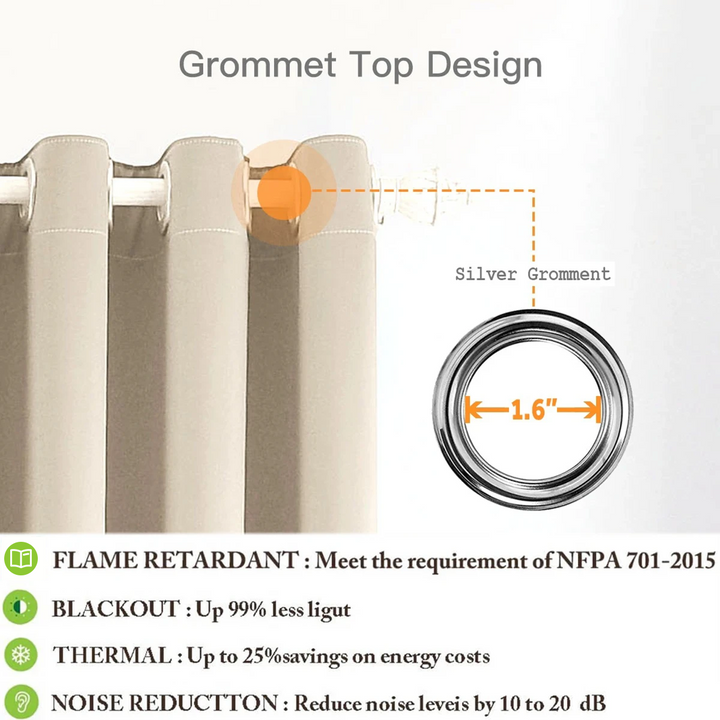 Grommet Top Design

Silver Gromment

1.6"

FLAME RETARDANT : Meet the requirement of NFPA 701-2015

BLACKOUT : Up 99% less ligut

THERMAL : Up to 25%savings on energy costs

NOISE REDUCTTON : Reduce noise leveis by 10 to 20 dB